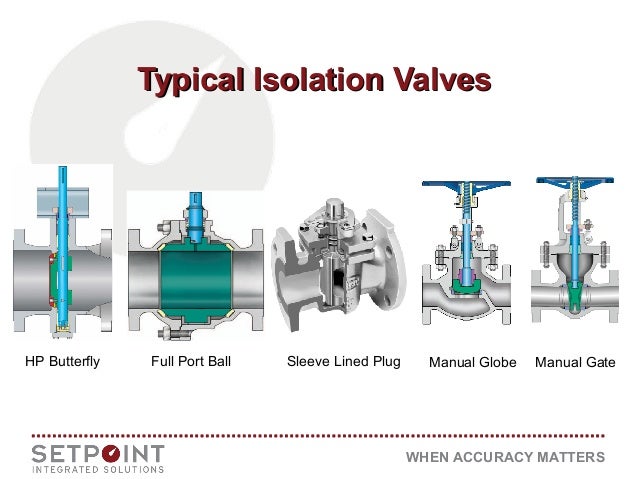 Typical Isolation Valves

HP Butterfly

Full Port Ball

Sleeve Lined Plug

Manual Globe

Manual Gate

SETPOINT
INTEGRATED SOLUTIONS

WHEN ACCURACY MATTERS